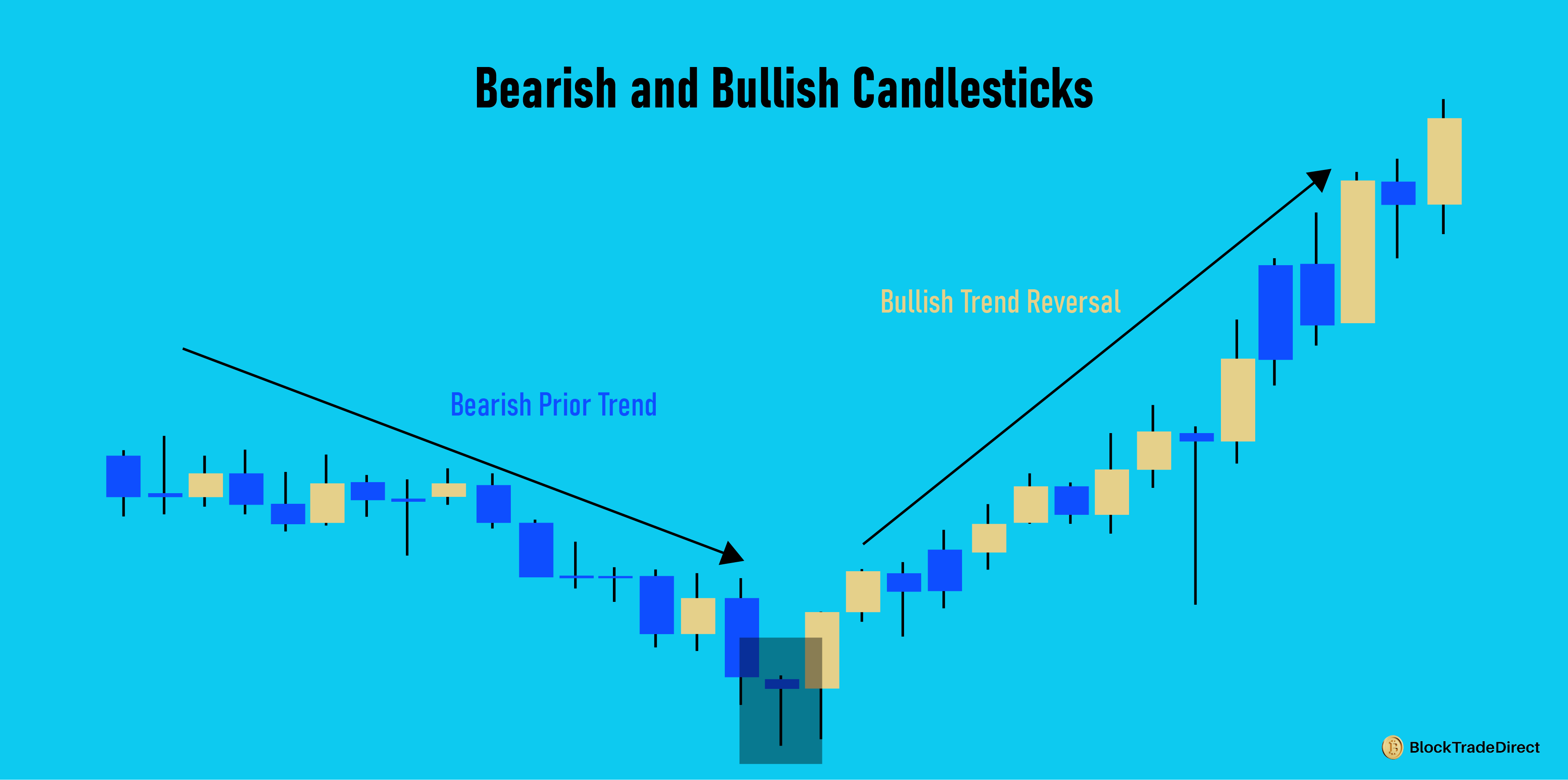 Bearish and Bullish Candlesticks

Bullish Trend Reversal

Bearish Prior Trend

BlockTradeDirect